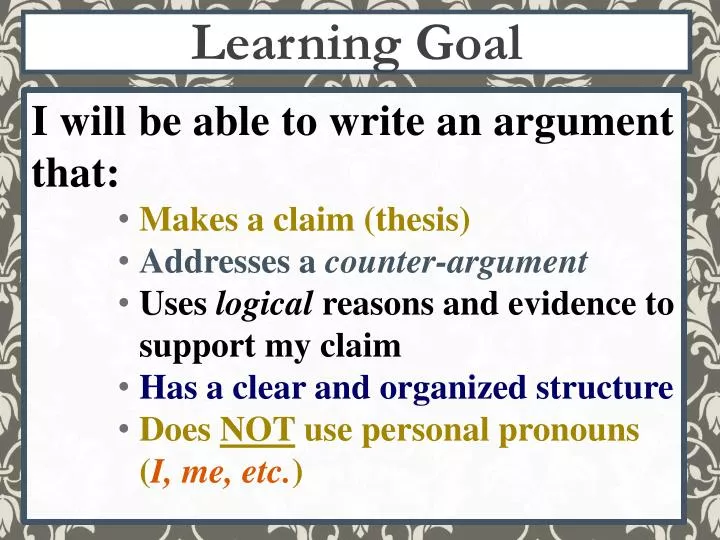 Learning Goal

I will be able to write an argument that:

• Makes a claim (thesis)
• Addresses a counter-argument
• Uses logical reasons and evidence to support my claim
• Has a clear and organized structure
• Does NOT use personal pronouns (I, me, etc.)